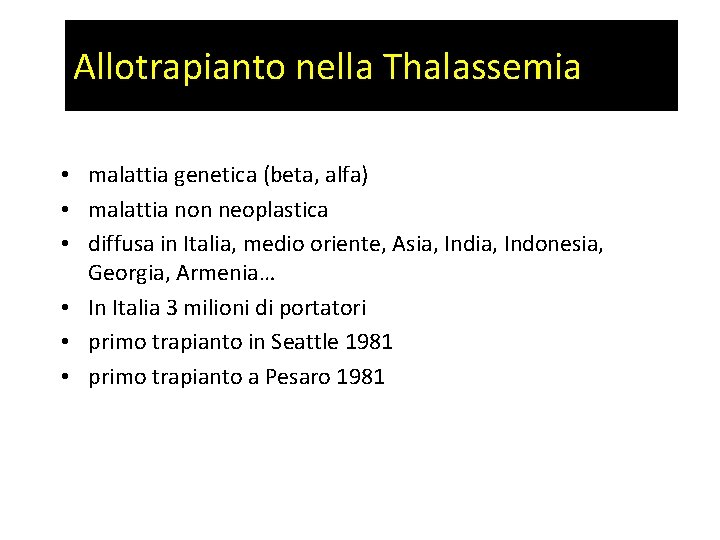 Allotrapianto nella Thalassemia

• malattia genetica (beta, alfa)
• malattia non neoplastica
• diffusa in Italia, medio oriente, Asia, India, Indonesia, Georgia, Armenia…
• In Italia 3 milioni di portatori
• primo trapianto in Seattle 1981
• primo trapianto a Pesaro 1981